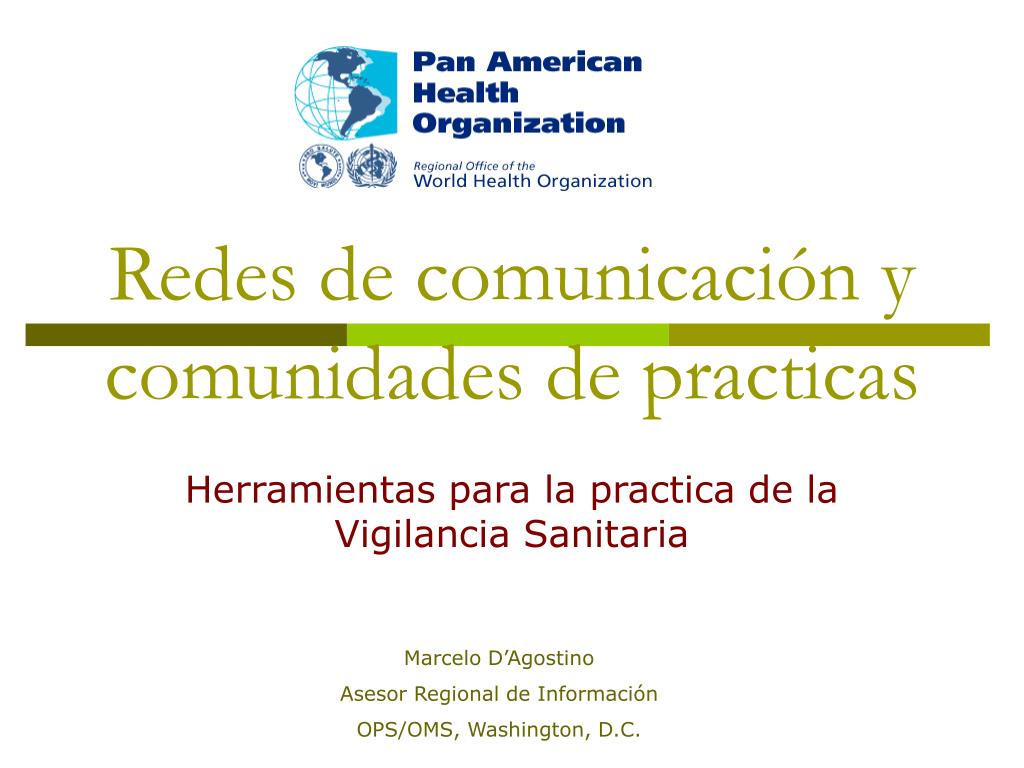 Pan American Health Organization

Regional Office of the World Health Organization

Redes de comunicación y comunidades de practicas

Herramientas para la practica de la Vigilancia Sanitaria

Marcelo D'Agostino

Asesor Regional de Información

OPS/OMS, Washington, D.C.